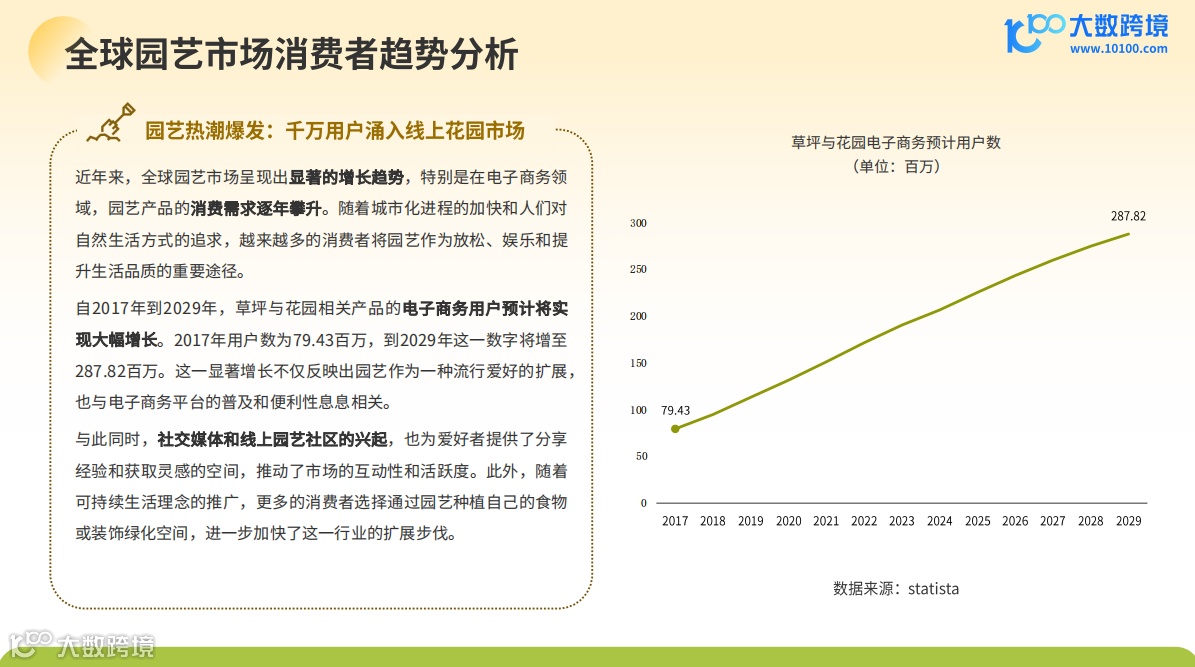 全球园艺市场消费者趋势分析

大数跨境
www.10100.com

园艺热潮爆发：千万用户涌入线上花园市场

近年来，全球园艺市场呈现出显著的增长趋势，特别是在电子商务领域，园艺产品的消费需求逐年攀升。随着城市化进程的加快和人们对自然生活方式的追求，越来越多的消费者将园艺作为放松、娱乐和提升生活品质的重要途径。

自2017年到2029年，草坪与花园相关产品的电子商务用户预计将实现大幅增长。2017年用户数为79.43百万，到2029年这一数字将增至287.82百万。这一显著增长不仅反映出园艺作为一种流行爱好的扩展，也与电子商务平台的普及和便利性息息相关。

与此同时，社交媒体和线上园艺社区的兴起，也为爱好者提供了分享经验和获取灵感的空间，推动了市场的互动性和活跃度。此外，随着可持续生活理念的推广，更多的消费者选择通过园艺种植自己的食物或装饰绿化空间，进一步加快了这一行业的扩展步伐。

草坪与花园电子商务预计用户数
（单位：百万）

300
250
200
150
100
50
0

79.43
287.82

2017 2018 2019 2020 2021 2022 2023 2024 2025 2026 2027 2028 2029

数据来源：statista

大数跨境